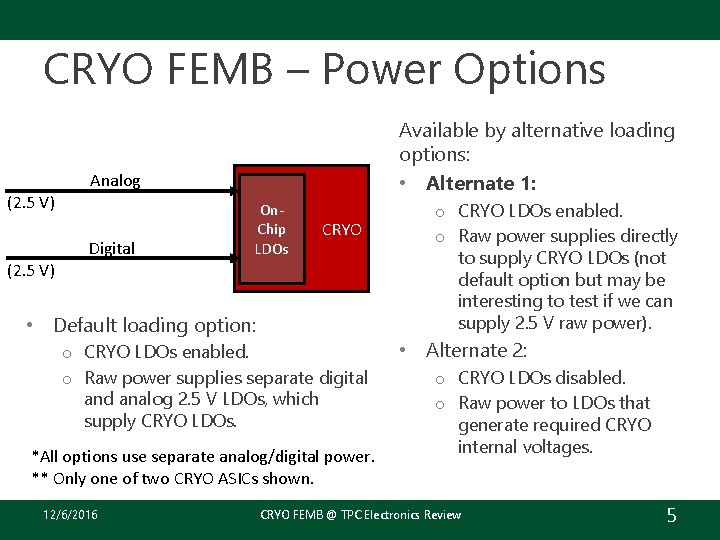 CRYO FEMB – Power Options

Analog
(2.5 V)
Digital
(2.5 V)
On-Chip LDOs
CRYO

• Default loading option:
  o CRYO LDOs enabled.
  o Raw power supplies separate digital and analog 2.5 V LDOs, which supply CRYO LDOs.

*All options use separate analog/digital power.
** Only one of two CRYO ASICs shown.

Available by alternative loading options:
• Alternate 1:
  o CRYO LDOs enabled.
  o Raw power supplies directly to supply CRYO LDOs (not default option but may be interesting to test if we can supply 2.5 V raw power).
• Alternate 2:
  o CRYO LDOs disabled.
  o Raw power to LDOs that generate required CRYO internal voltages.

12/6/2016
CRYO FEMB @ TPC Electronics Review
5